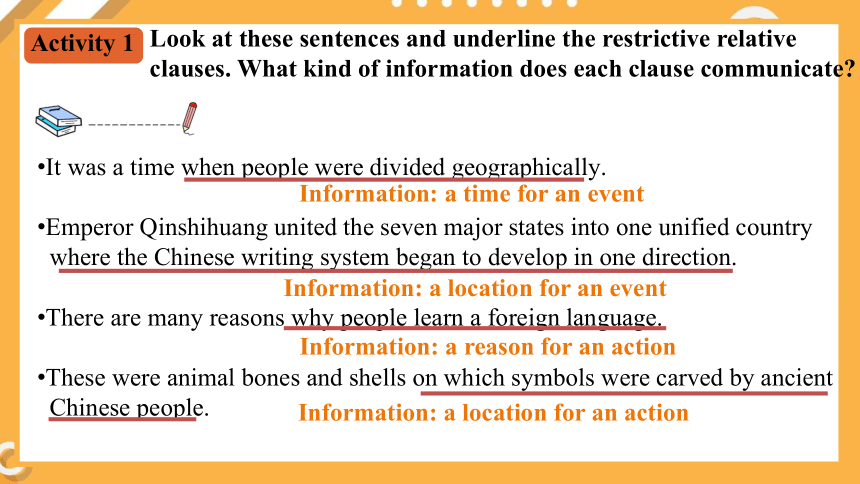 Activity 1 Look at these sentences and underline the restrictive relative clauses. What kind of information does each clause communicate?

•It was a time when people were divided geographically.
Information: a time for an event

•Emperor Qinshihuang united the seven major states into one unified country where the Chinese writing system began to develop in one direction.
Information: a location for an event

•There are many reasons why people learn a foreign language.
Information: a reason for an action

•These were animal bones and shells on which symbols were carved by ancient Chinese people.
Information: a location for an action